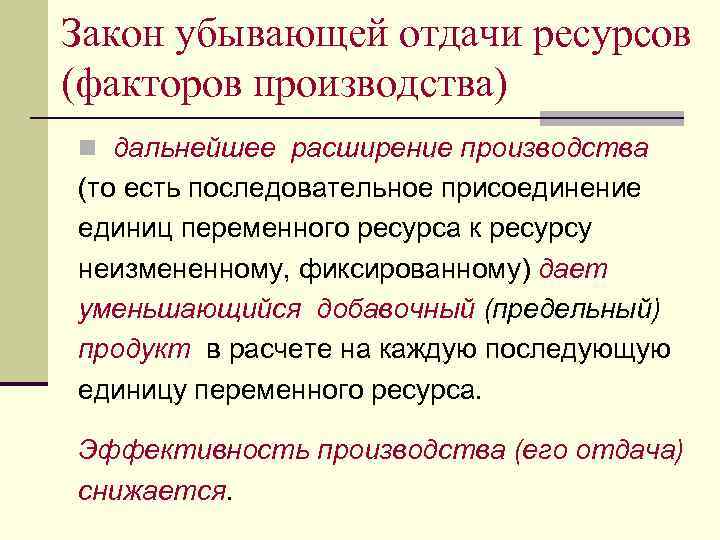 Закон убывающей отдачи ресурсов (факторов производства)

дальнейшее расширение производства (то есть последовательное присоединение единиц переменного ресурса к ресурсу неизмененному, фиксированному) дает уменьшающийся добавочный (предельный) продукт в расчете на каждую последующую единицу переменного ресурса.

Эффективность производства (его отдача) снижается.